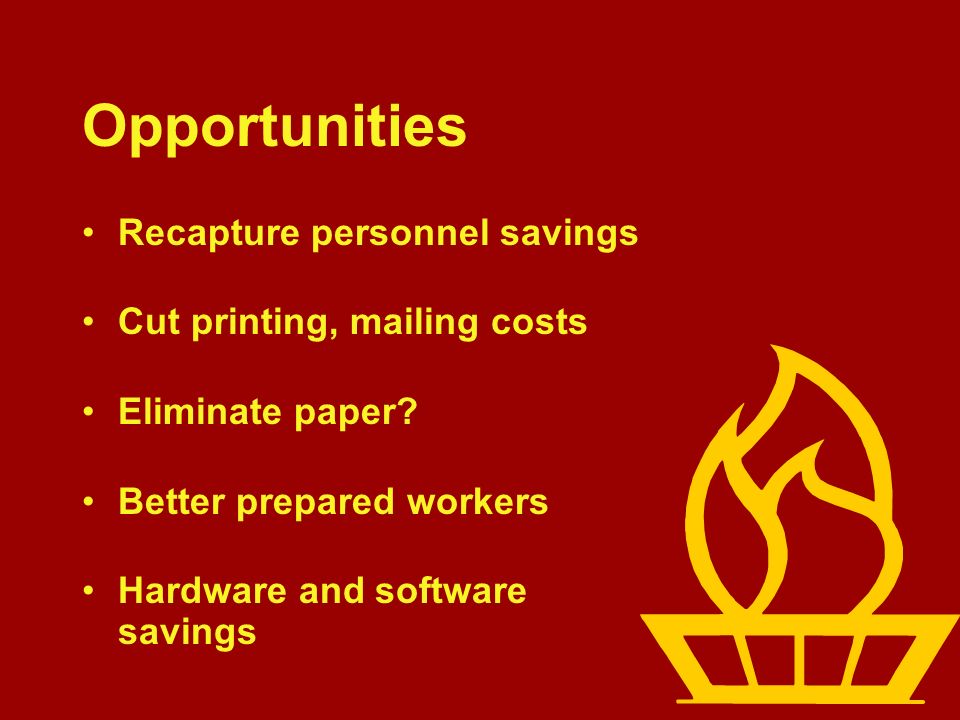 Opportunities

• Recapture personnel savings

• Cut printing, mailing costs

• Eliminate paper?

• Better prepared workers

• Hardware and software savings